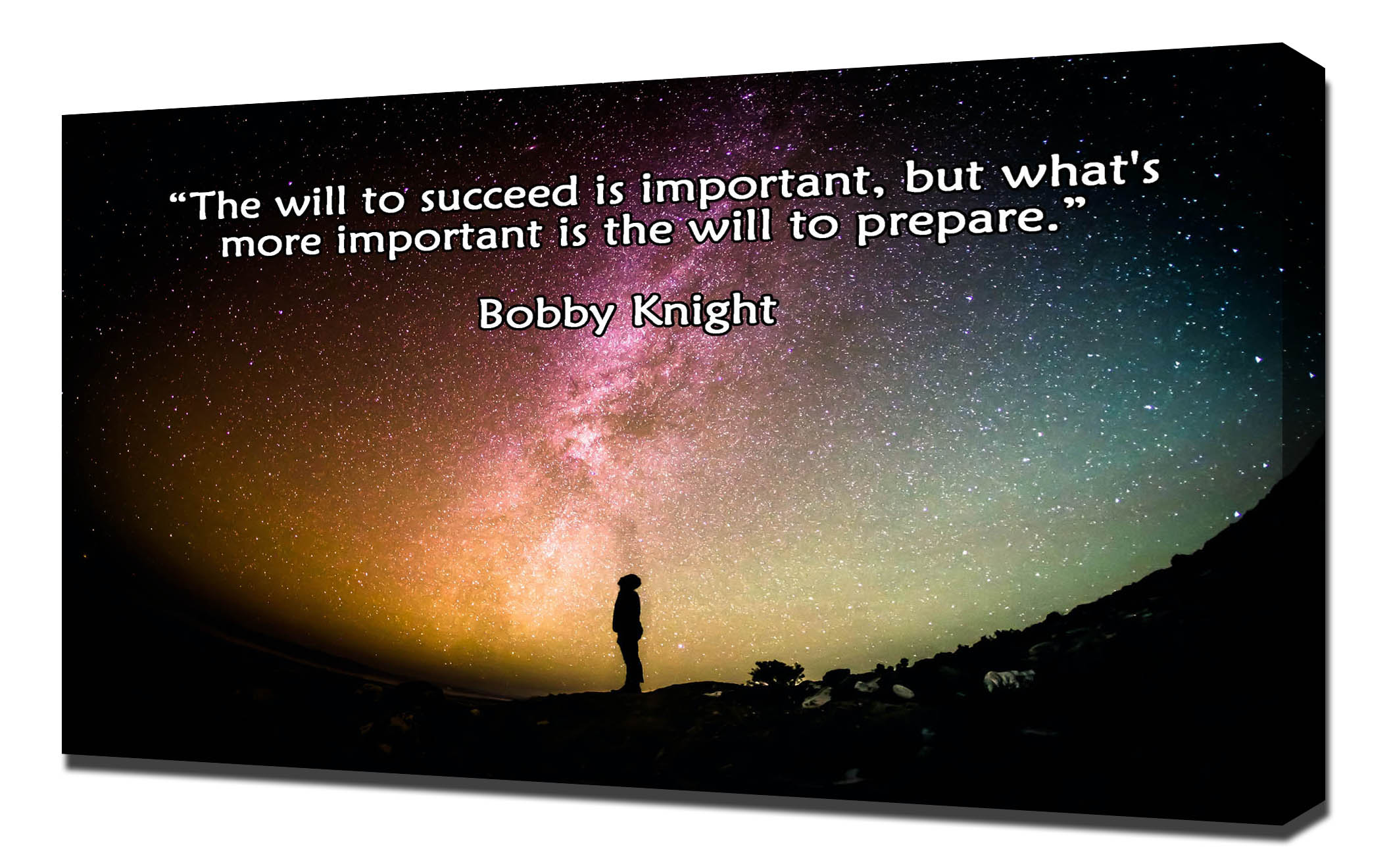 “The will to succeed is important, but what's more important is the will to prepare.”

Bobby Knight